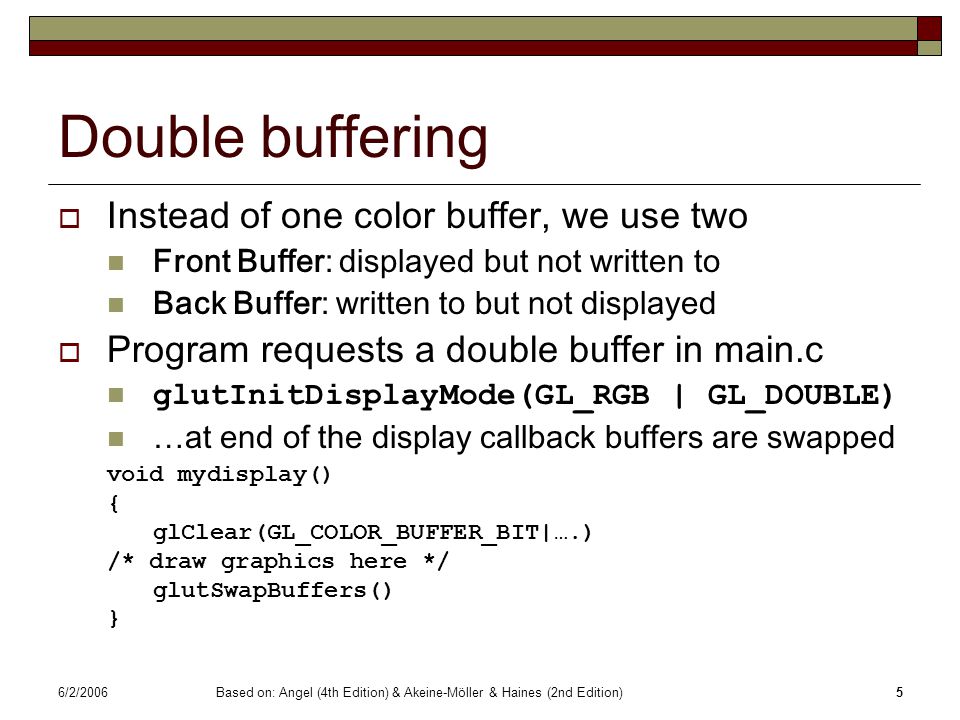 Double buffering

Instead of one color buffer, we use two

Front Buffer: displayed but not written to

Back Buffer: written to but not displayed

Program requests a double buffer in main.c

glutInitDisplayMode(GL_RGB | GL_DOUBLE)

…at end of the display callback buffers are swapped

void mydisplay()
{
glClear(GL_COLOR_BUFFER_BIT|….)
/* draw graphics here */
glutSwapBuffers()
}

6/2/2006

Based on: Angel (4th Edition) & Akeine-Möller & Haines (2nd Edition)

5